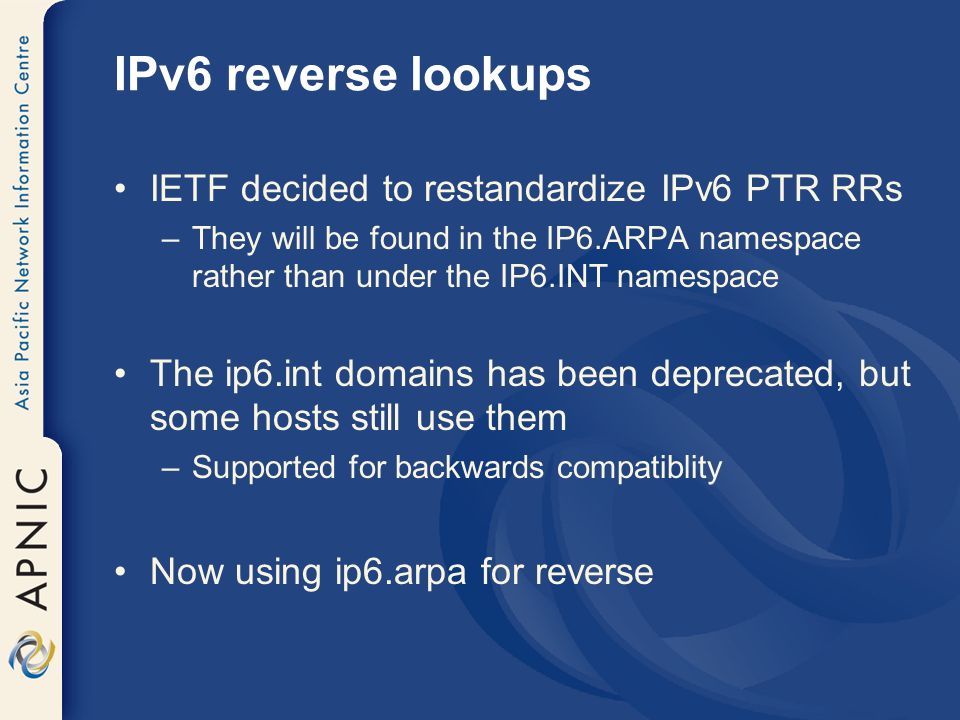 Asia Pacific Network Information Centre

APNIC

IPv6 reverse lookups

• IETF decided to restandardize IPv6 PTR RRs
  – They will be found in the IP6.ARPA namespace rather than under the IP6.INT namespace

• The ip6.int domains has been deprecated, but some hosts still use them
  – Supported for backwards compatiblity

• Now using ip6.arpa for reverse